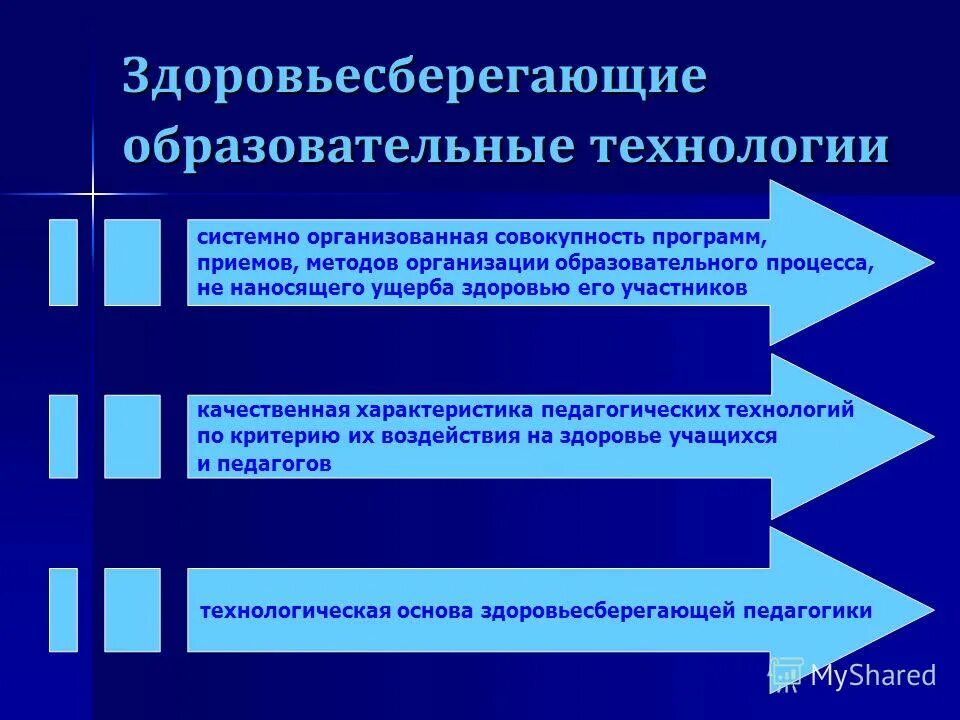 Здоровьесберегающие образовательные технологии

системно организованная совокупность программ, приемов, методов организации образовательного процесса, не наносящего ущерба здоровью его участников

качественная характеристика педагогических технологий по критерию их воздействия на здоровье учащихся и педагогов

технологическая основа здоровьесберегающей педагогики

MyShared